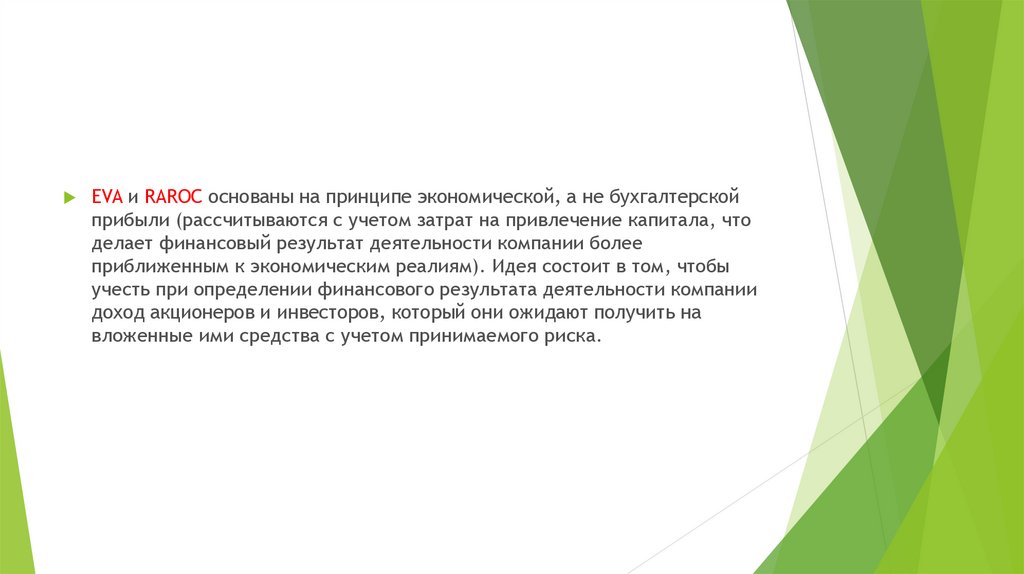 EVA и RAROC основаны на принципе экономической, а не бухгалтерской прибыли (рассчитываются с учетом затрат на привлечение капитала, что делает финансовый результат деятельности компании более приближенным к экономическим реалиям). Идея состоит в том, чтобы учесть при определении финансового результата деятельности компании доход акционеров и инвесторов, который они ожидают получить на вложенные ими средства с учетом принимаемого риска.